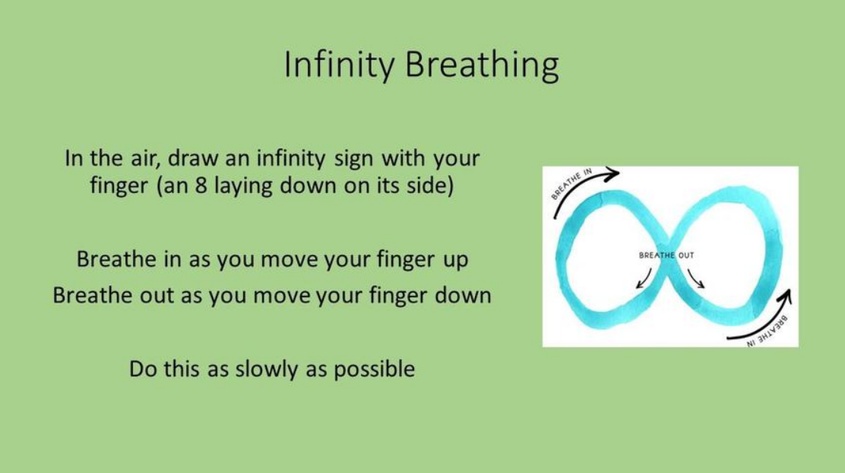 Infinity Breathing

In the air, draw an infinity sign with your finger (an 8 laying down on its side)

Breathe in as you move your finger up
Breathe out as you move your finger down

Do this as slowly as possible

BREATHE IN

BREATHE OUT

BREATHE IN